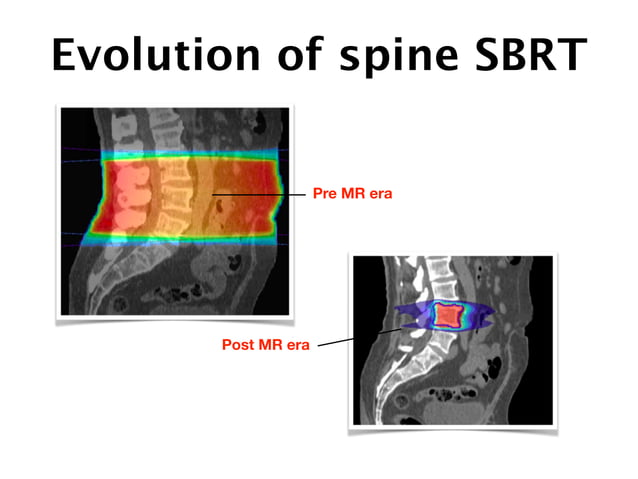 Evolution of spine SBRT

Pre MR era

Post MR era